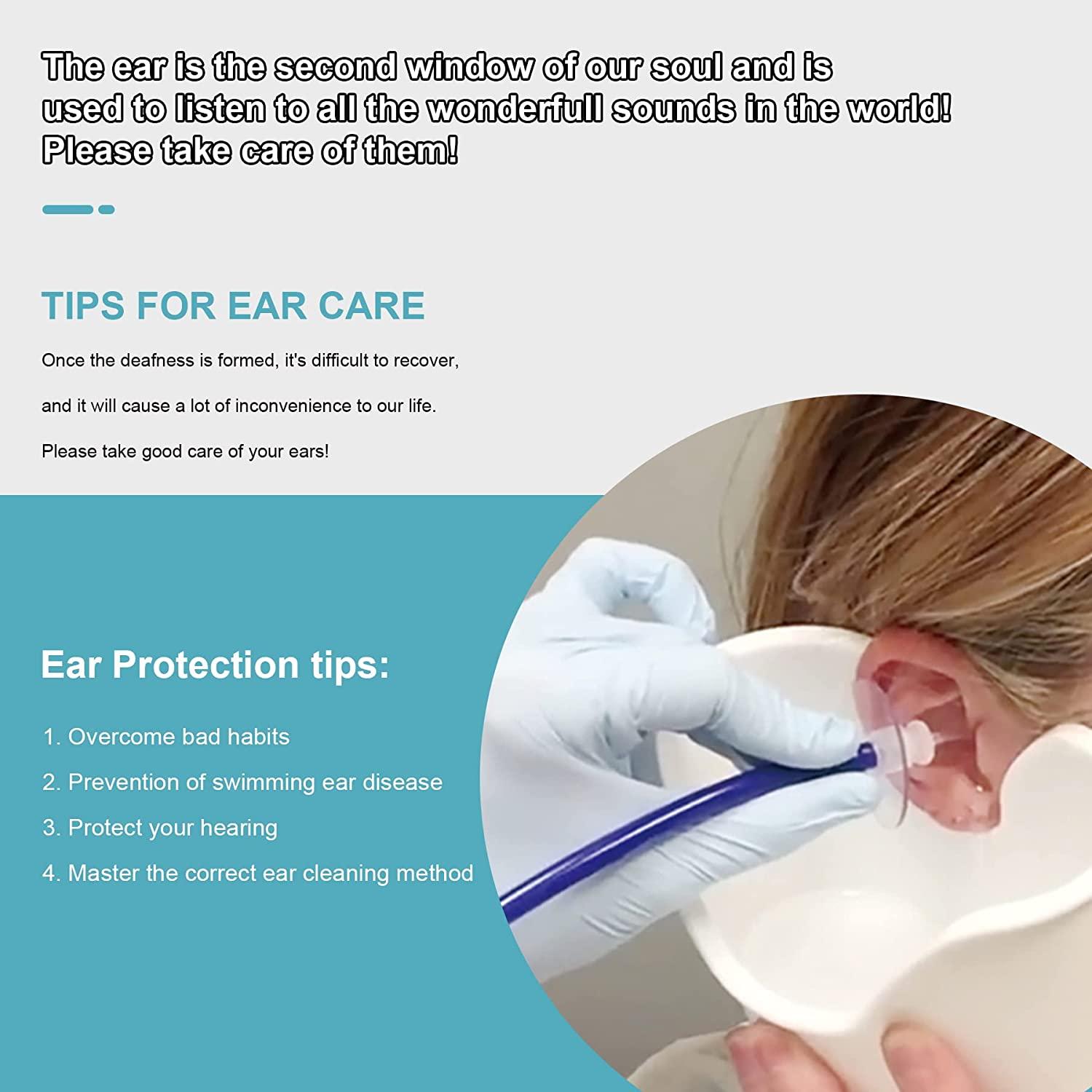 The ear is the second window of our soul and is used to listen to all the wonderfull sounds in the world! Please take care of them!

TIPS FOR EAR CARE

Once the deafness is formed, it's difficult to recover,

and it will cause a lot of inconvenience to our life.

Please take good care of your ears!

Ear Protection tips:

1. Overcome bad habits

2. Prevention of swimming ear disease

3. Protect your hearing

4. Master the correct ear cleaning method